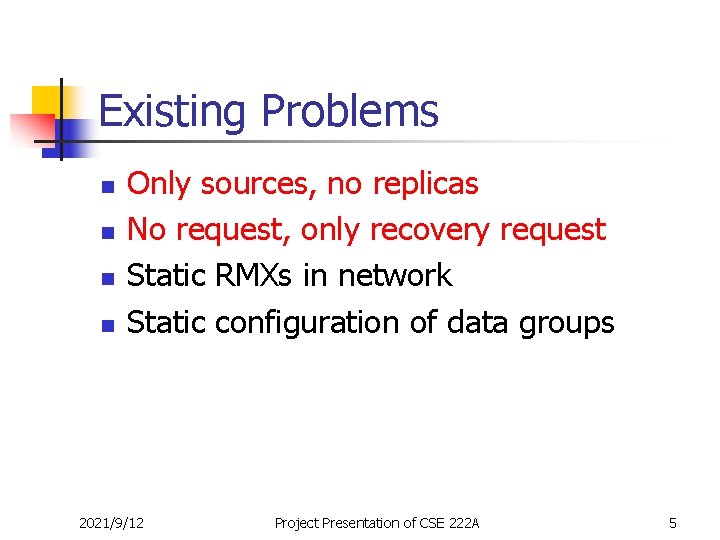 Existing Problems

- Only sources, no replicas
- No request, only recovery request
- Static RMXs in network
- Static configuration of data groups

2021/9/12 Project Presentation of CSE 222A 5